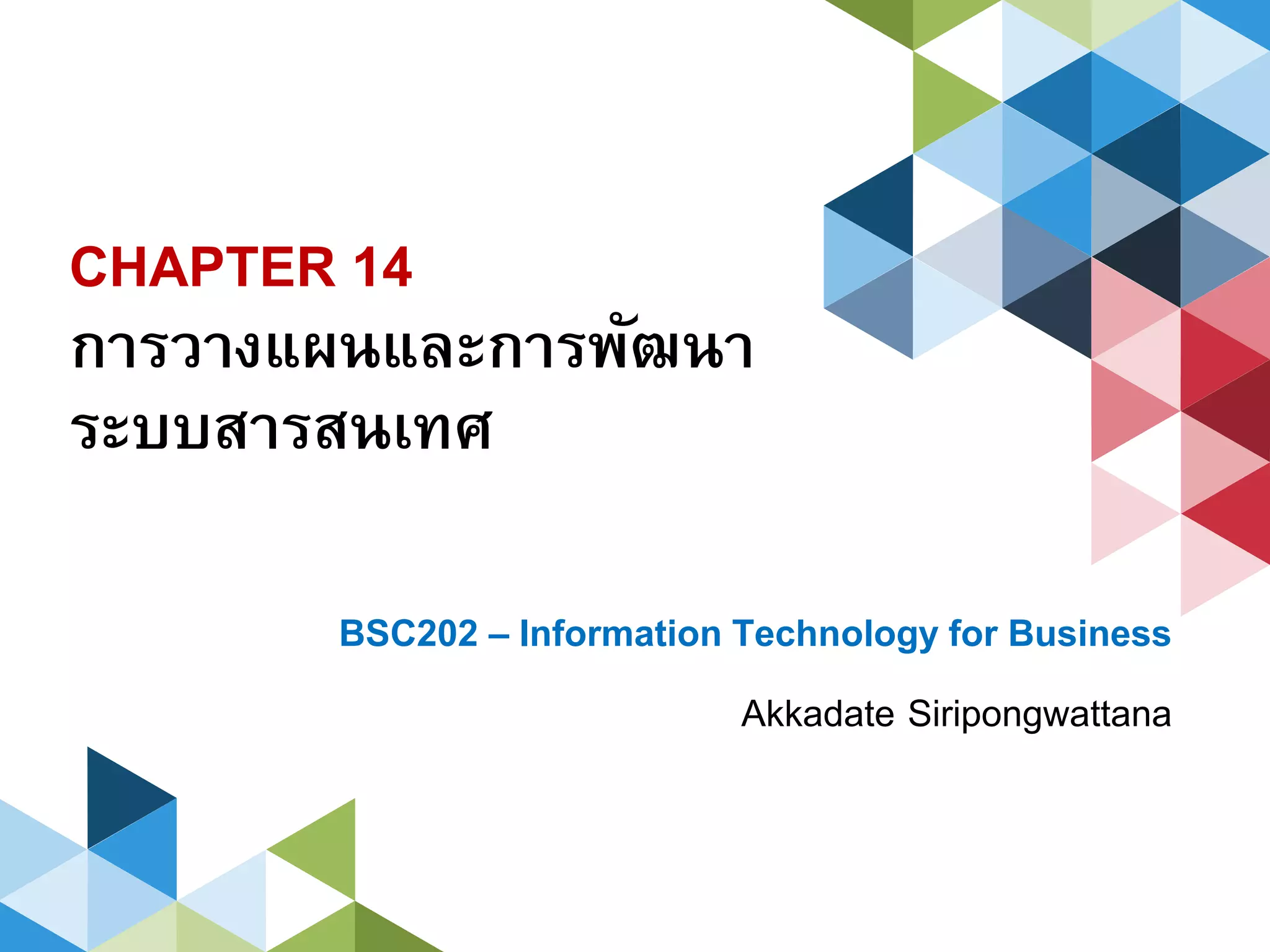 CHAPTER 14
การวางแผนและการพัฒนาระบบสารสนเทศ

BSC202 – Information Technology for Business

Akkadate Siripongwattana